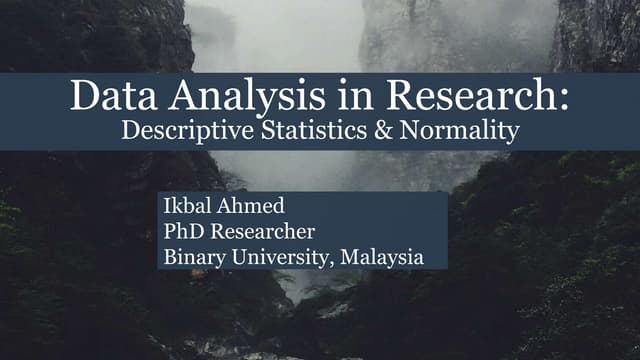 Data Analysis in Research:
Descriptive Statistics & Normality

Ikbal Ahmed
PhD Researcher
Binary University, Malaysia